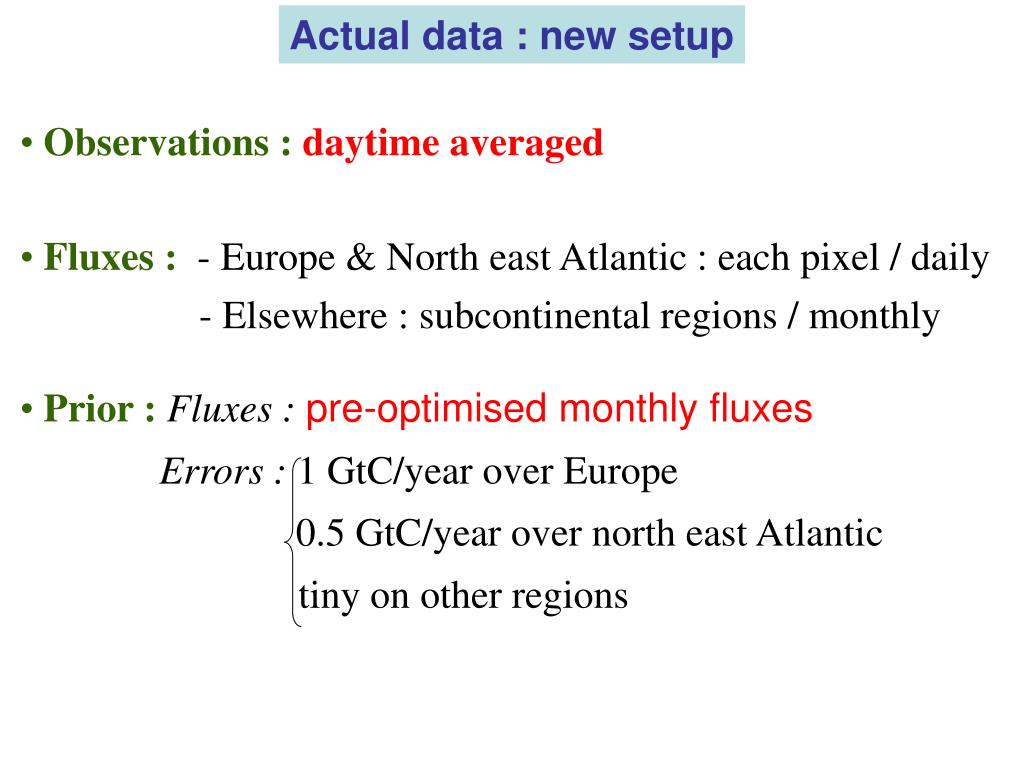 Actual data : new setup

• Observations : daytime averaged

• Fluxes : - Europe & North east Atlantic : each pixel / daily
- Elsewhere : subcontinental regions / monthly

• Prior : Fluxes : pre-optimised monthly fluxes
Errors : 1 GtC/year over Europe
0.5 GtC/year over north east Atlantic
tiny on other regions